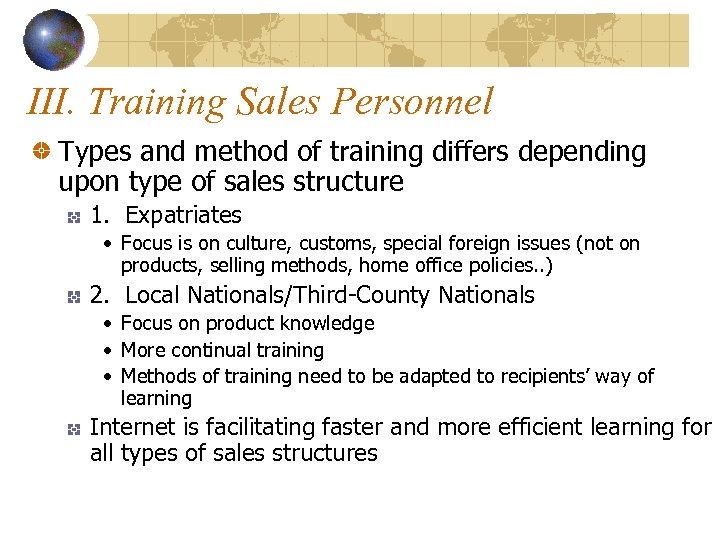 III. Training Sales Personnel

Types and method of training differs depending upon type of sales structure

1. Expatriates

• Focus is on culture, customs, special foreign issues (not on products, selling methods, home office policies..)

2. Local Nationals/Third-County Nationals

• Focus on product knowledge

• More continual training

• Methods of training need to be adapted to recipients' way of learning

Internet is facilitating faster and more efficient learning for all types of sales structures